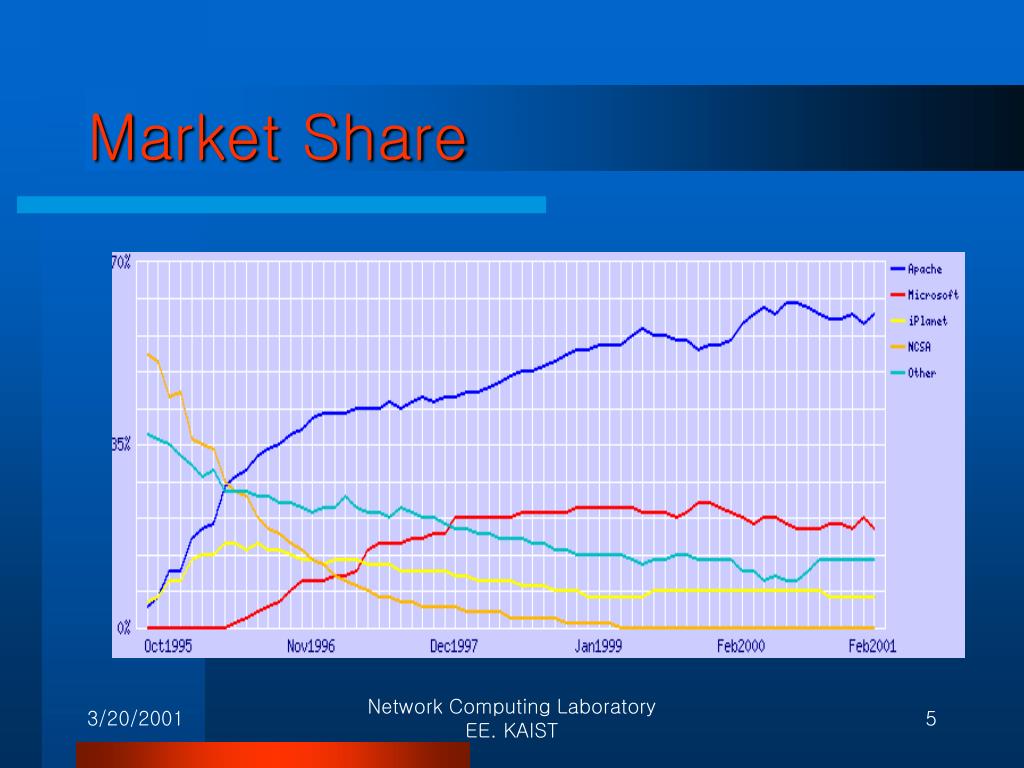 Market Share

70%
35%
0%
Oct1995
Nov1996
Dec1997
Jan1999
Feb2000
Feb2001
Apache
Microsoft
iPlanet
NCSA
Other

3/20/2001

Network Computing Laboratory
EE. KAIST

5